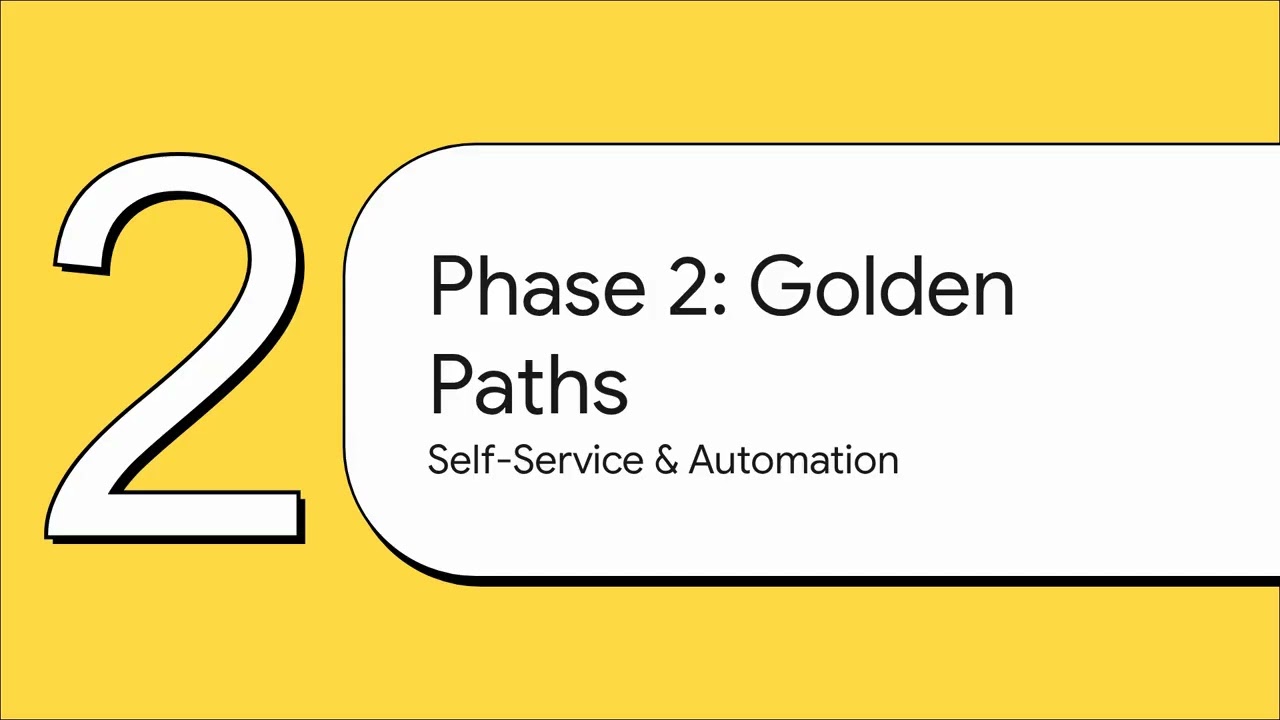 2

Phase 2: Golden Paths

Self-Service & Automation